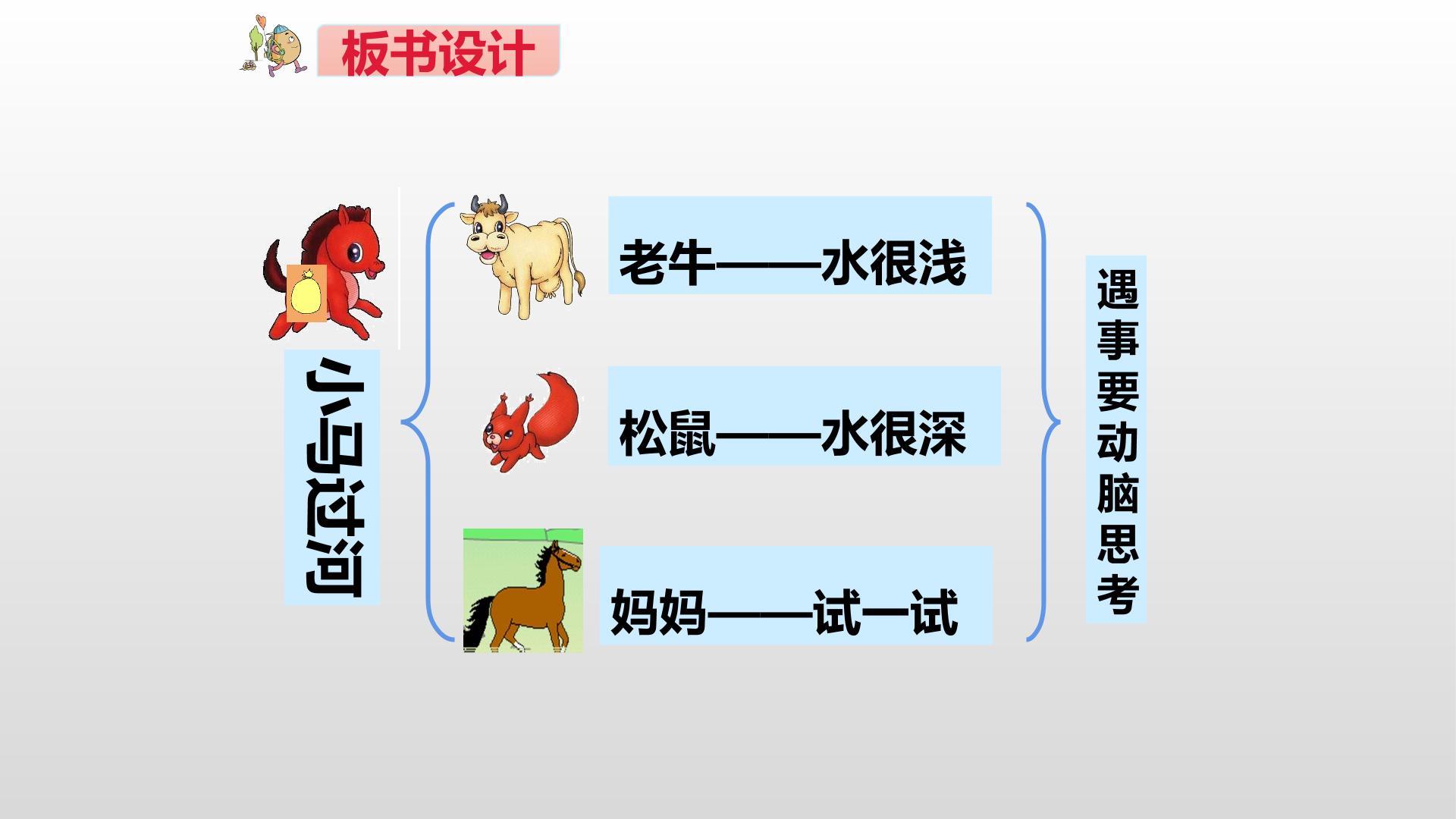 板书设计

小马过河

老牛——水很浅

松鼠——水很深

妈妈——试一试

遇事要动脑思考